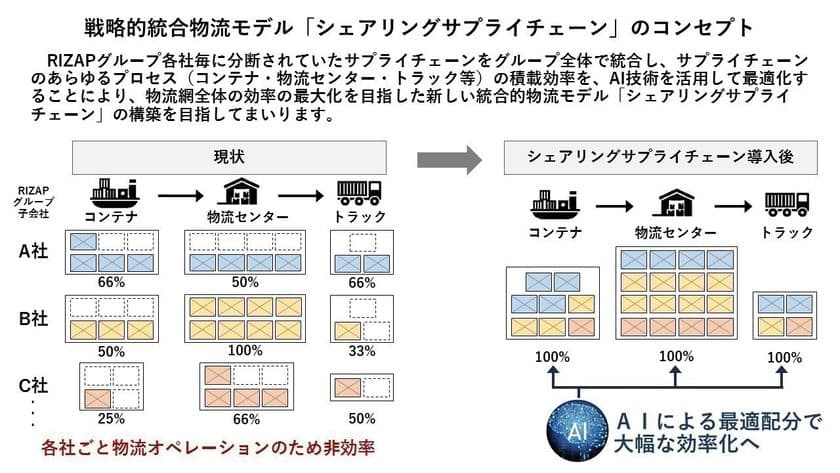 戦略的統合物流モデル「シェアリングサプライチェーン」のコンセプト

RIZAPグループ各社毎に分断されていたサプライチェーンをグループ全体で統合し、サプライチェーンのあらゆるプロセス（コンテナ・物流センター・トラック等）の積載効率を、AI技術を活用して最適化することにより、物流網全体の効率の最大化を目指した新しい統合的物流モデル「シェアリングサプライチェーン」の構築を目指してまいります。

現状

RIZAP グループ 子会社

コンテナ

物流センター

トラック

A社

66%

50%

66%

B社

50%

100%

33%

C社

25%

66%

50%

各社ごと物流オペレーションのため非効率

シェアリングサプライチェーン導入後

コンテナ

物流センター

トラック

100%

100%

100%

AI

ＡＩによる最適配分で大幅な効率化へ